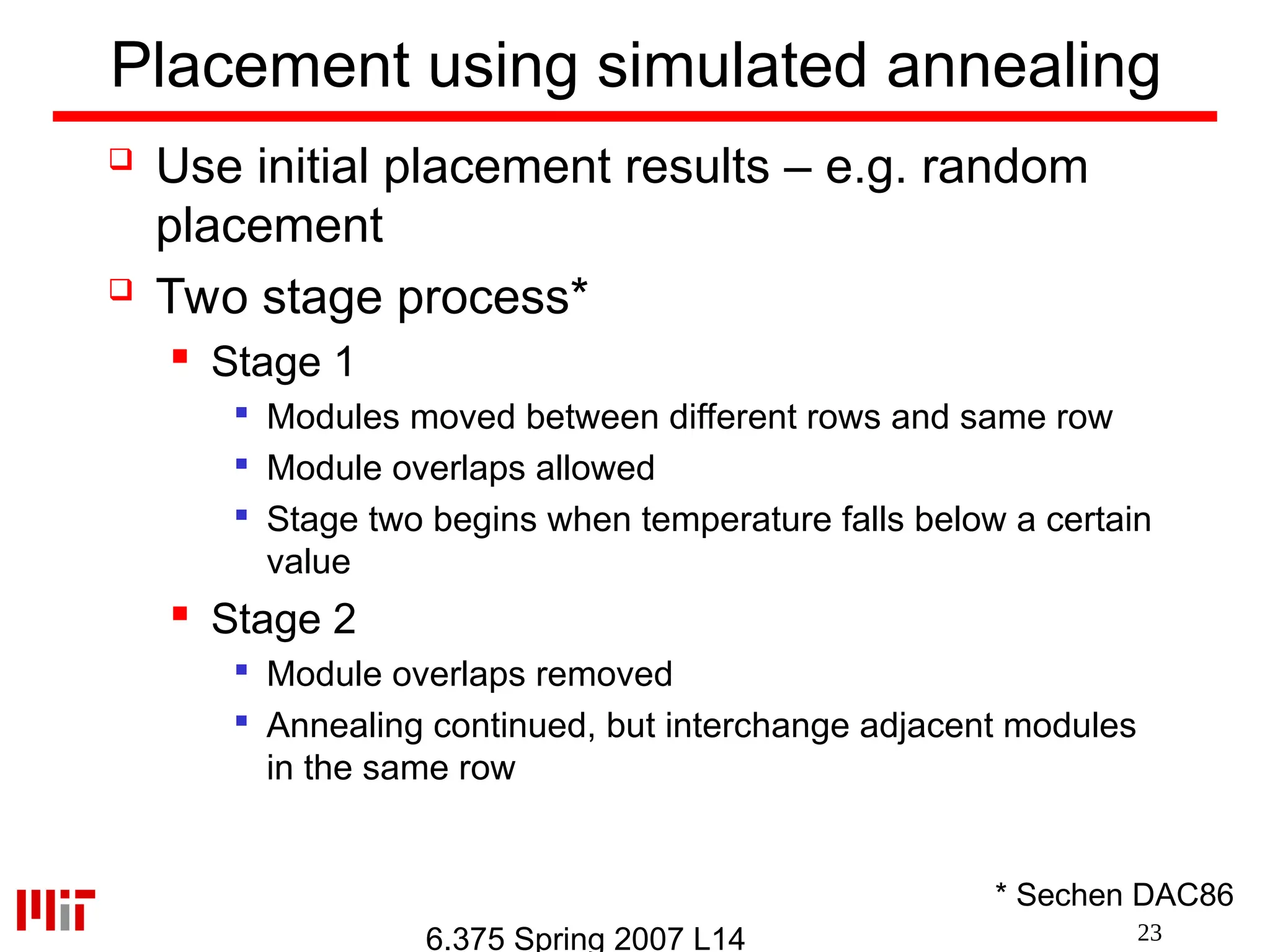 Placement using simulated annealing

Use initial placement results – e.g. random placement

Two stage process*

Stage 1

Modules moved between different rows and same row

Module overlaps allowed

Stage two begins when temperature falls below a certain value

Stage 2

Module overlaps removed

Annealing continued, but interchange adjacent modules in the same row

* Sechen DAC86

6.375 Spring 2007 L14

23